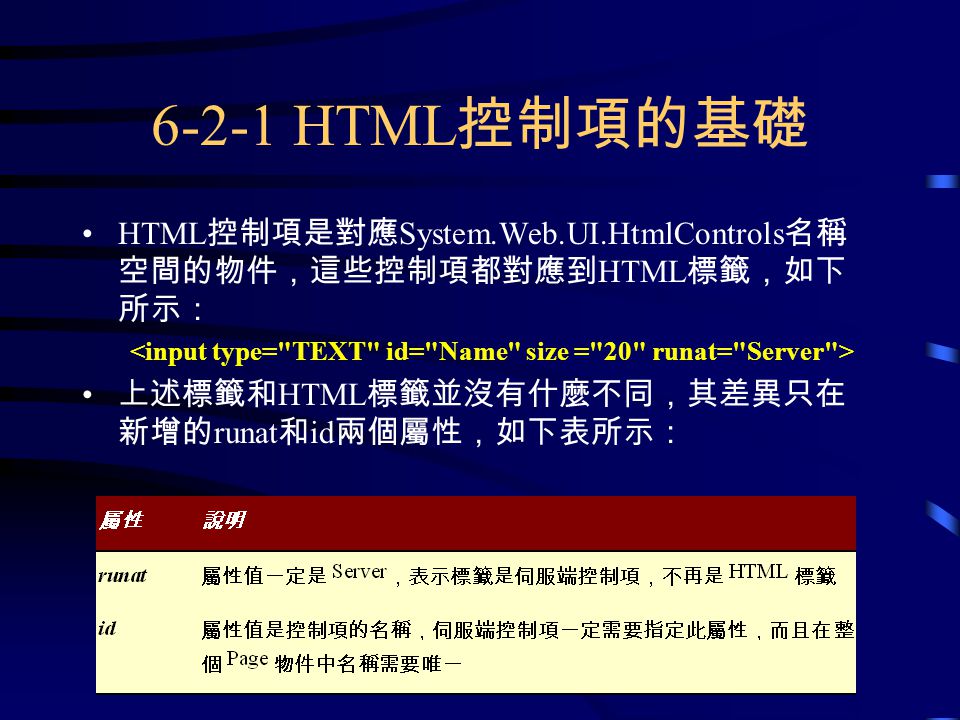 6-2-1 HTML控制項的基礎

• HTML控制項是對應System.Web.UI.HtmlControls名稱空間的物件，這些控制項都對應到HTML標籤，如下所示：

<input type="TEXT" id="Name" size ="20" runat="Server">

• 上述標籤和HTML標籤並沒有什麼不同，其差異只在新增的runat和id兩個屬性，如下表所示：

| 屬性 | 說明 |
|---|---|
| runat | 屬性值一定是 Server，表示標籤是伺服端控制項，不再是 HTML 標籤 |
| id | 屬性值是控制項的名稱，伺服端控制項一定需要指定此屬性，而且在整個 Page 物件中名稱需要唯一 |